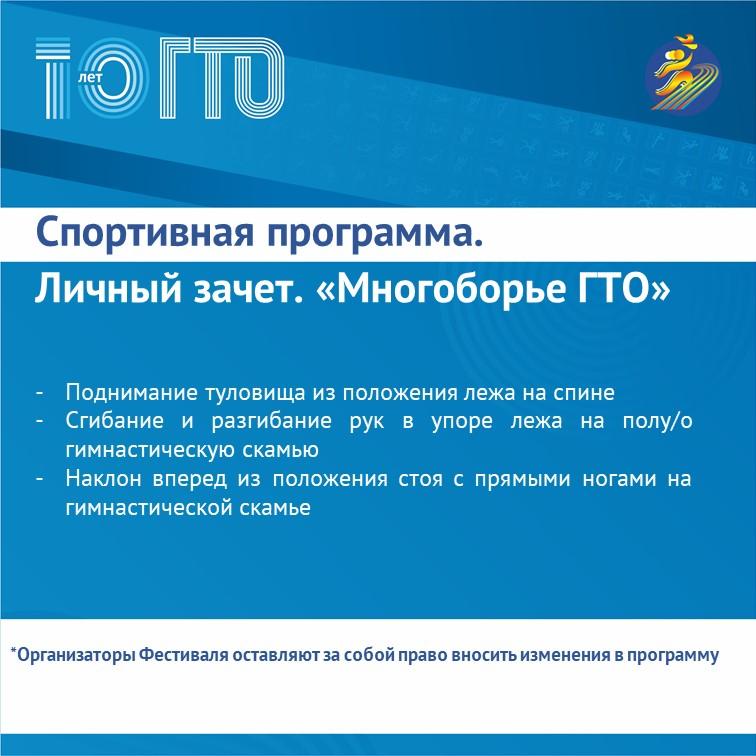 10 лет ГТО

Спортивная программа.
Личный зачет. «Многоборье ГТО»

- Поднимание туловища из положения лежа на спине
- Сгибание и разгибание рук в упоре лежа на полу/о гимнастическую скамью
- Наклон вперед из положения стоя с прямыми ногами на гимнастической скамье

*Организаторы Фестиваля оставляют за собой право вносить изменения в программу